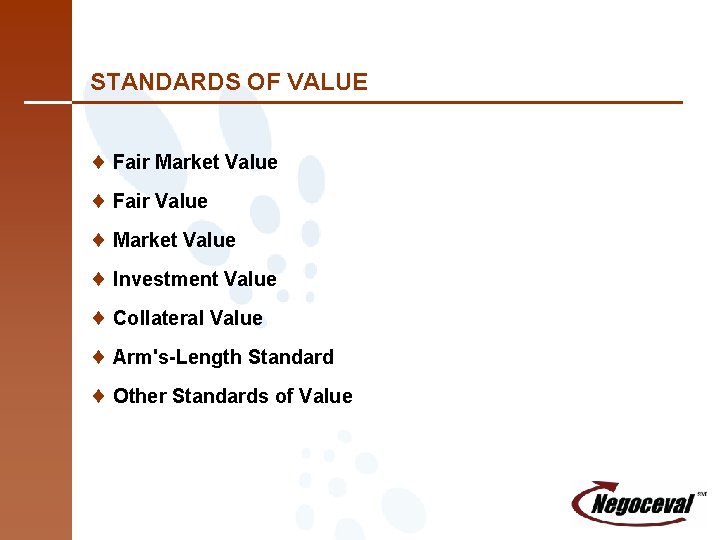 STANDARDS OF VALUE

♦ Fair Market Value
♦ Fair Value
♦ Market Value
♦ Investment Value
♦ Collateral Value
♦ Arm's-Length Standard
♦ Other Standards of Value

Negoceval SM